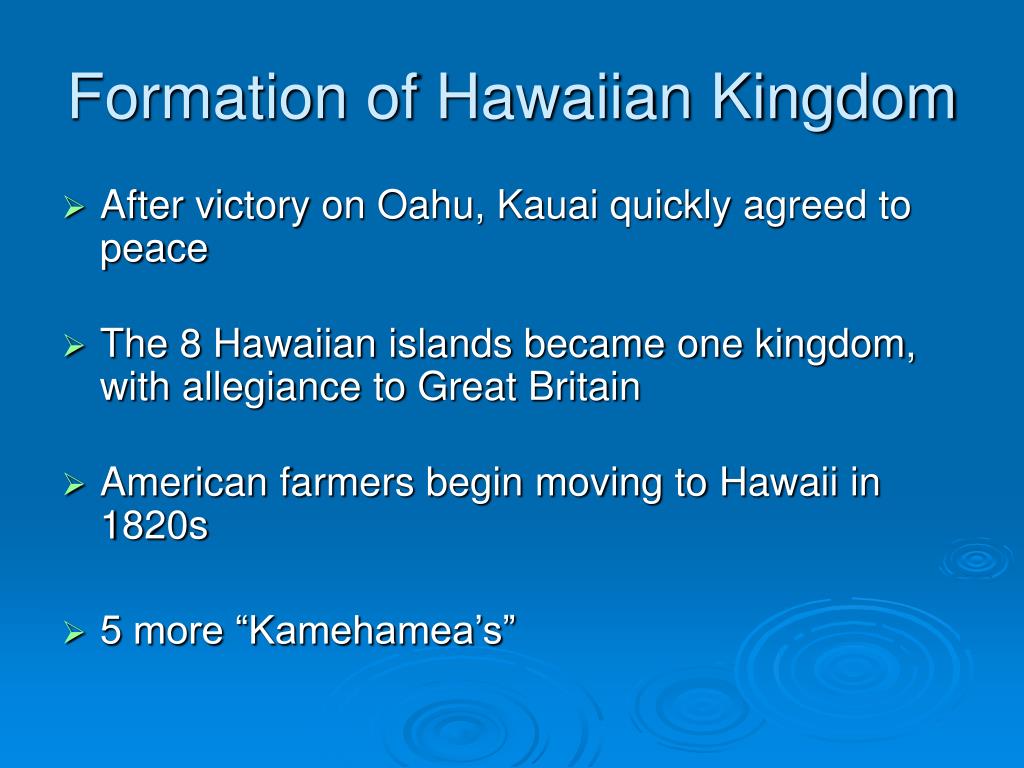 Formation of Hawaiian Kingdom

➢ After victory on Oahu, Kauai quickly agreed to peace

➢ The 8 Hawaiian islands became one kingdom, with allegiance to Great Britain

➢ American farmers begin moving to Hawaii in 1820s

➢ 5 more “Kamehamea’s”